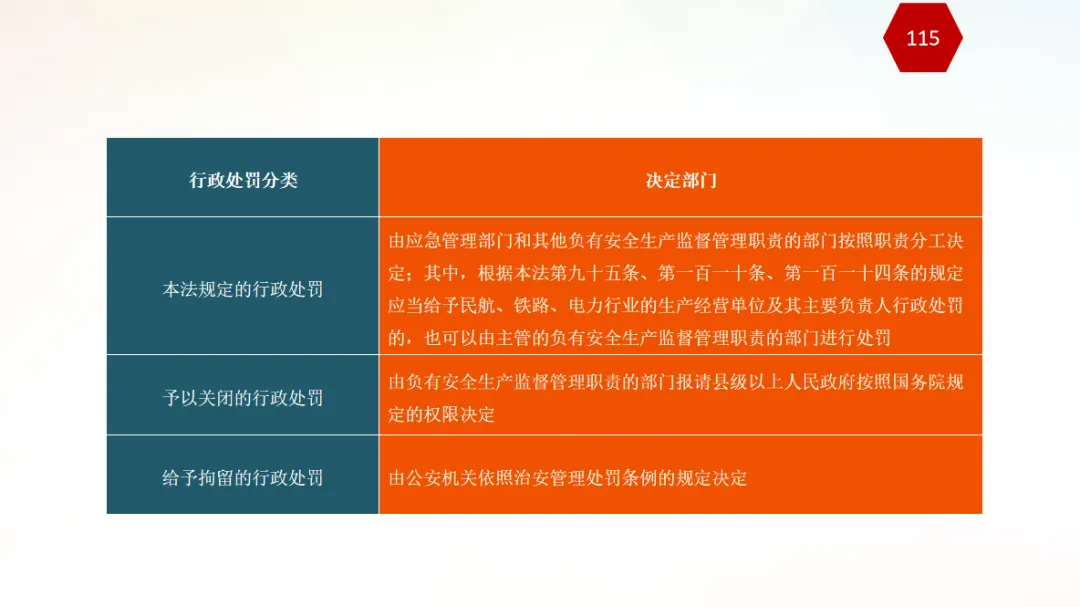 115

| 行政处罚分类 | 决定部门 |
|---|---|
| 本法规定的行政处罚 | 由应急管理部门和其他负有安全生产监督管理职责的部门按照职责分工决定；其中，根据本法第九十五条、第一百一十条、第一百一十四条的规定应当给予民航、铁路、电力行业的生产经营单位及其主要负责人行政处罚的，也可以由主管的负有安全生产监督管理职责的部门进行处罚 |
| 予以关闭的行政处罚 | 由负有安全生产监督管理职责的部门报请县级以上人民政府按照国务院规定的权限决定 |
| 给予拘留的行政处罚 | 由公安机关依照治安管理处罚条例的规定决定 |